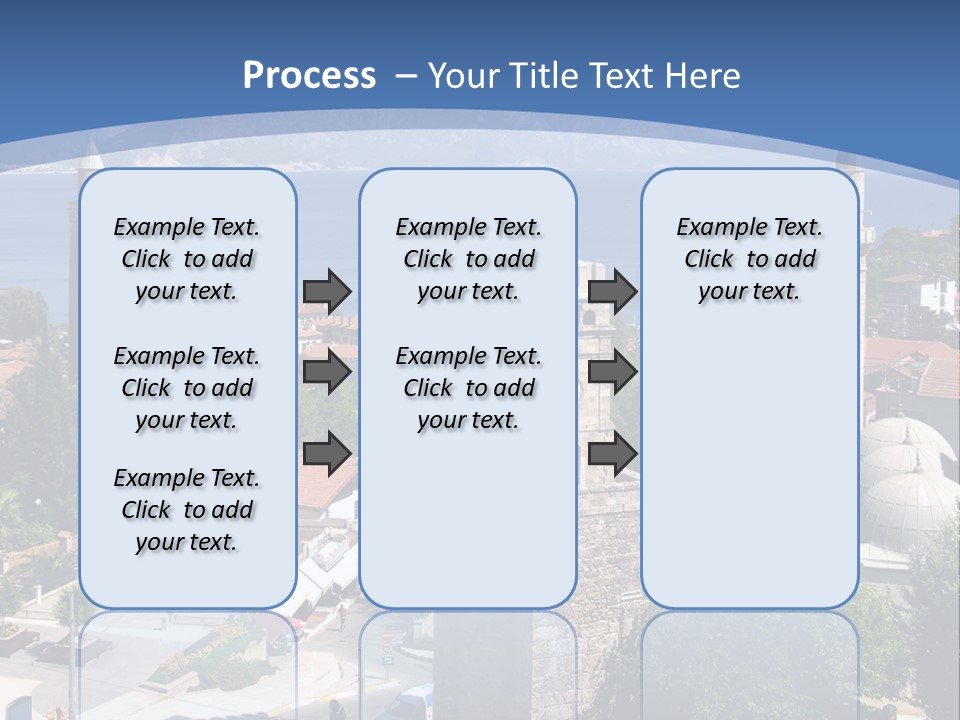 Process – Your Title Text Here

Example Text. Click to add your text.

Example Text. Click to add your text.

Example Text. Click to add your text.

Example Text. Click to add your text.

Example Text. Click to add your text.

Example Text. Click to add your text.